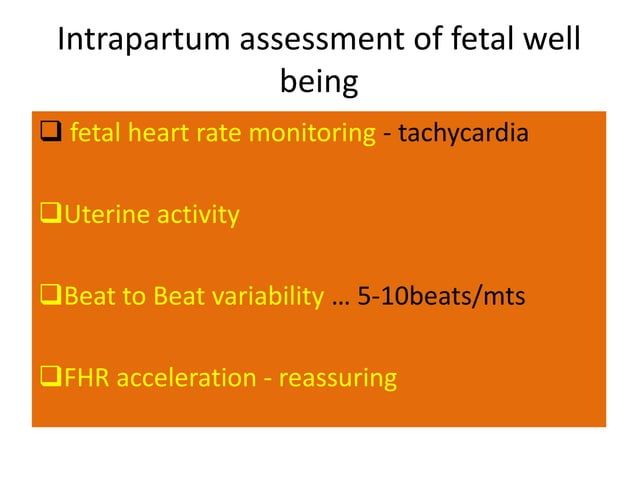 Intrapartum assessment of fetal well being

❑ fetal heart rate monitoring - tachycardia

❑Uterine activity

❑Beat to Beat variability … 5-10beats/mts

❑FHR acceleration - reassuring